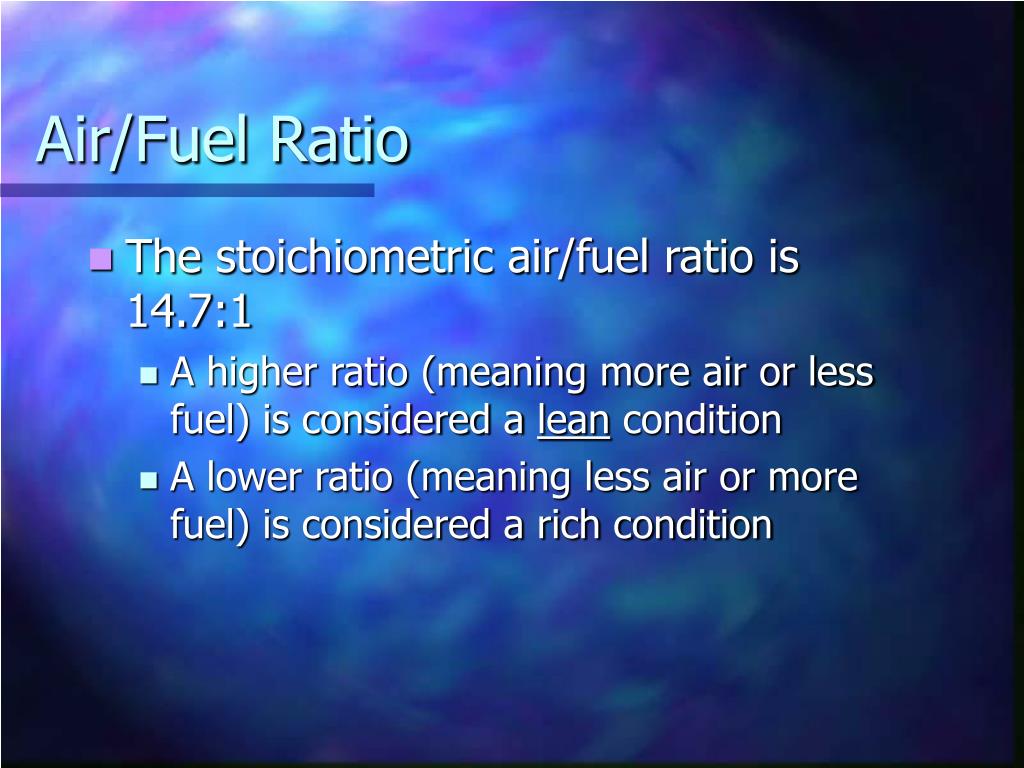 Air/Fuel Ratio

The stoichiometric air/fuel ratio is 14.7:1

A higher ratio (meaning more air or less fuel) is considered a lean condition

A lower ratio (meaning less air or more fuel) is considered a rich condition